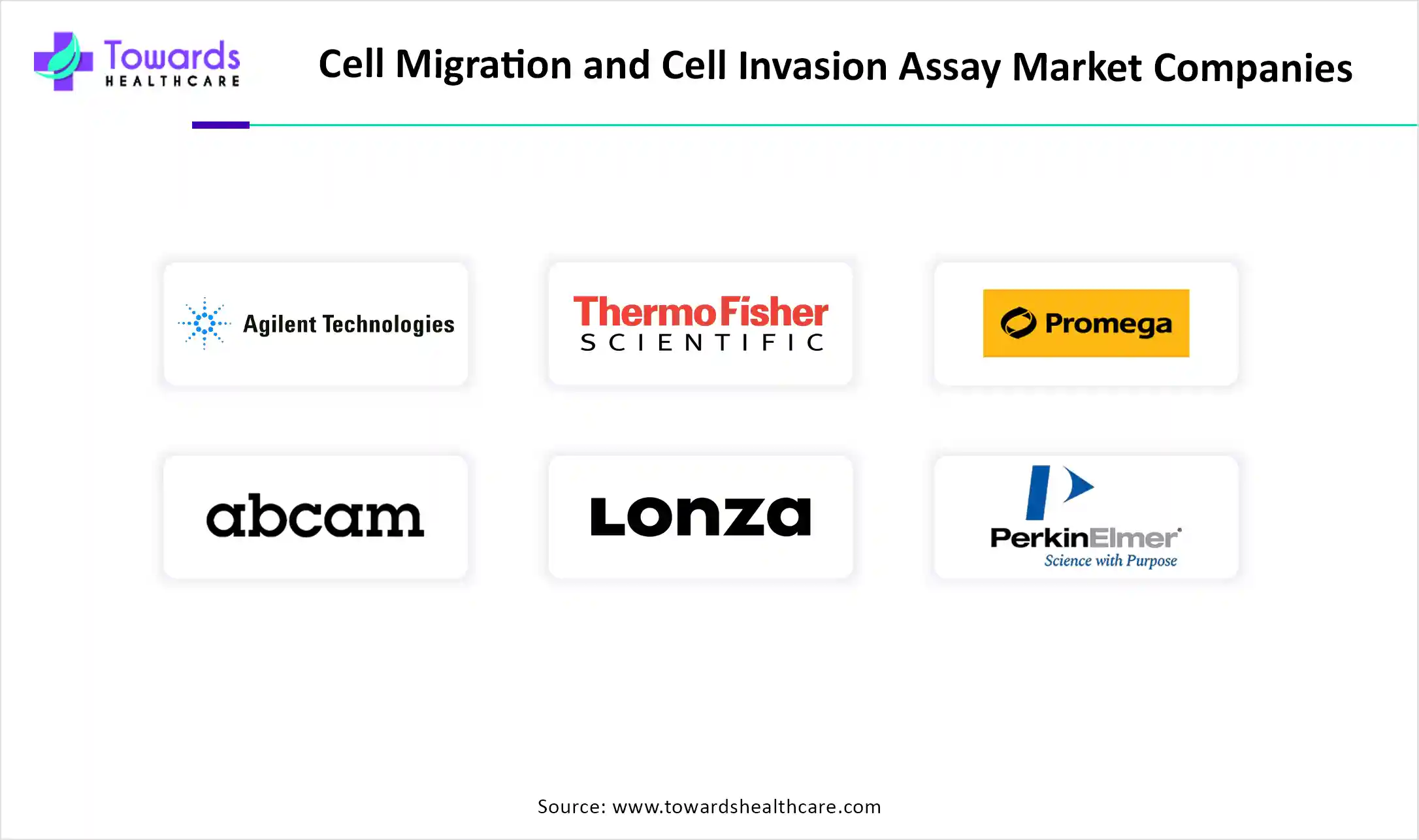 Towards HEALTHCARE

Cell Migration and Cell Invasion Assay Market Companies

Agilent Technologies

ThermoFisher SCIENTIFIC

Promega

abcam

Lonza

PerkinElmer Science with Purpose

Source: www.towardshealthcare.com